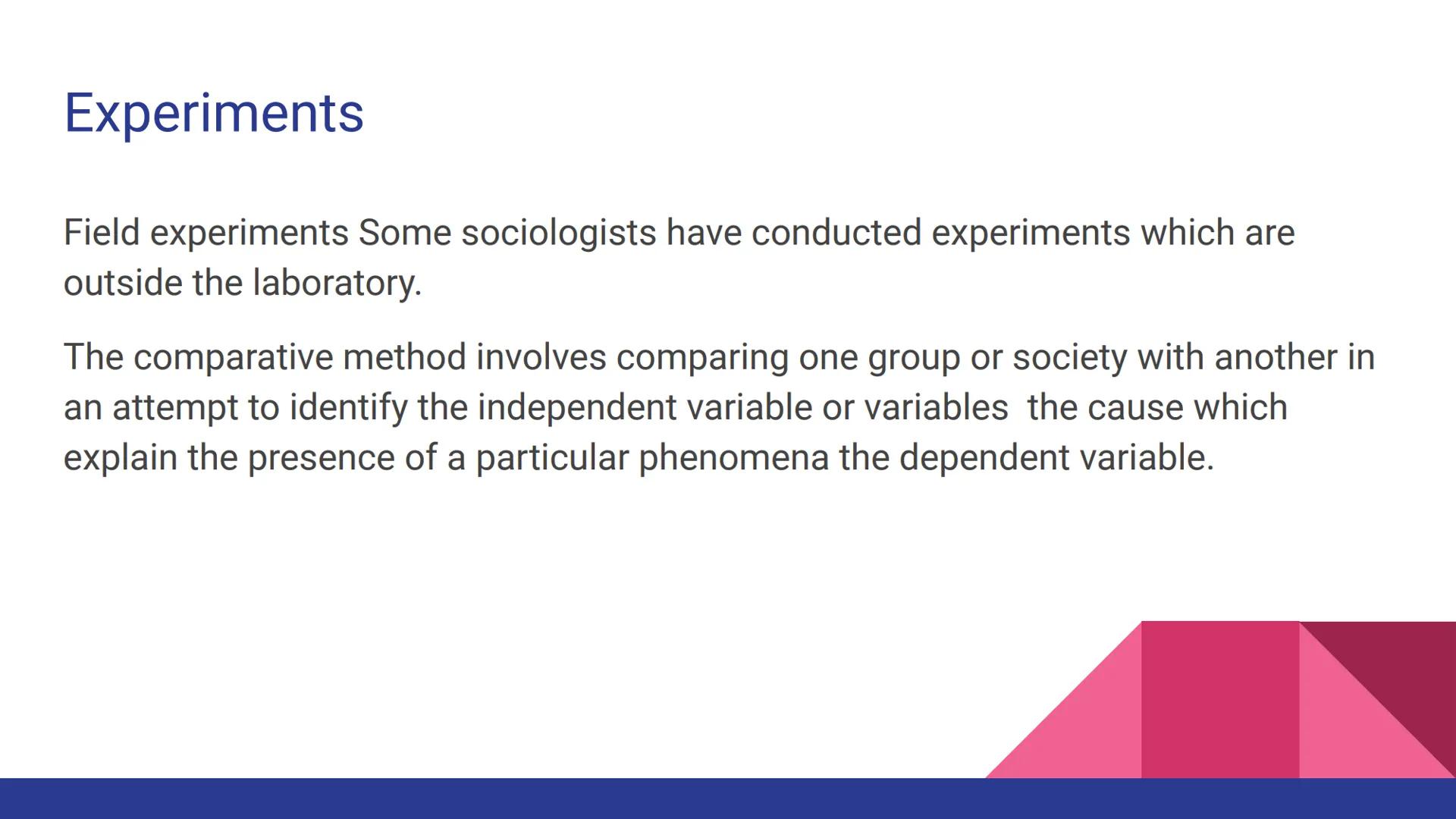 Experiments

Field experiments Some sociologists have conducted experiments which are outside the laboratory.

The comparative method involves comparing one group or society with another in an attempt to identify the independent variable or variables  the cause which explain the presence of a particular phenomena the dependent variable.